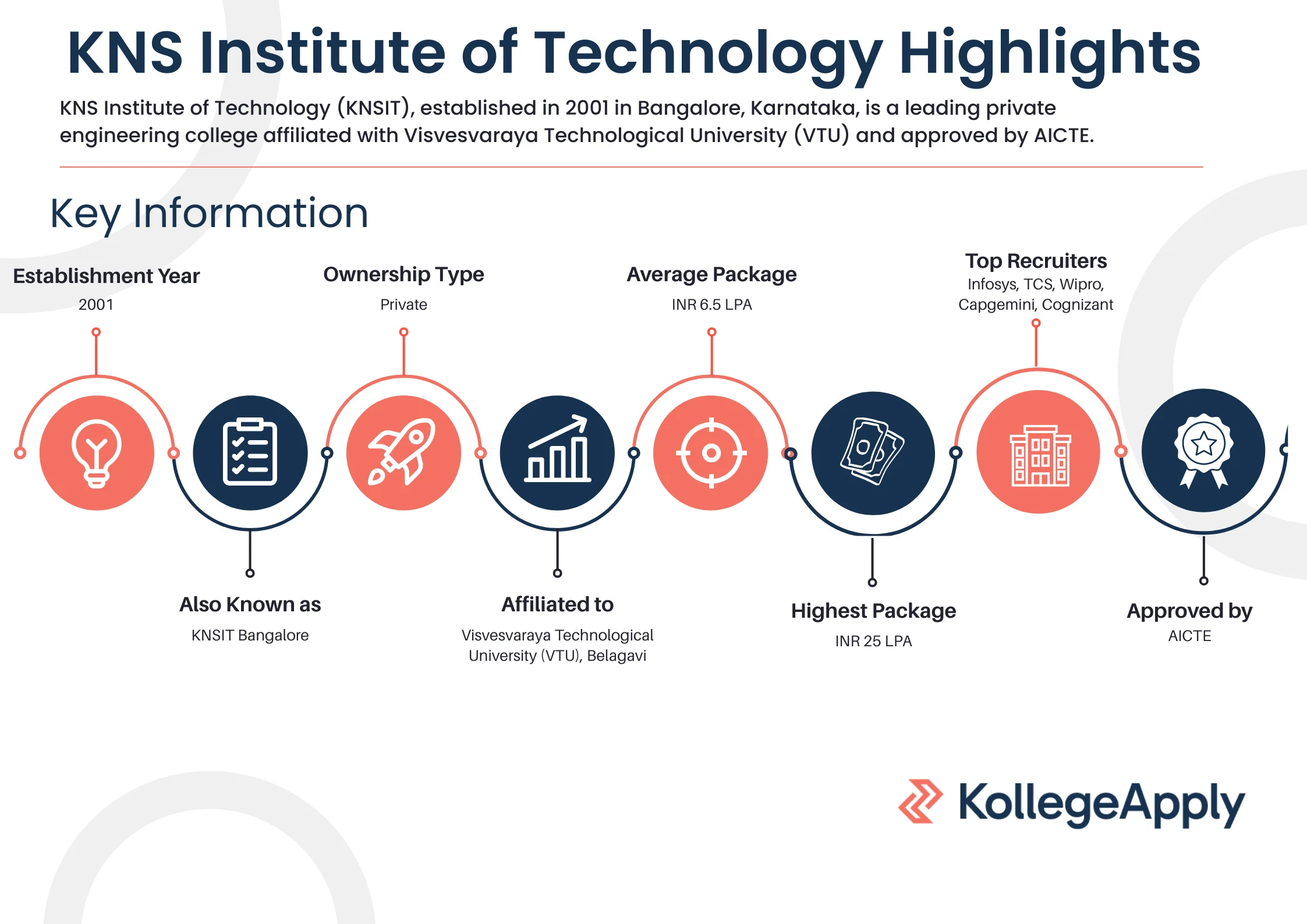 KNS Institute of Technology Highlights

KNS Institute of Technology (KNSIT), established in 2001 in Bangalore, Karnataka, is a leading private engineering college affiliated with Visvesvaraya Technological University (VTU) and approved by AICTE.

Key Information

Establishment Year
2001

Also Known as
KNSIT Bangalore

Ownership Type
Private

Affiliated to
Visvesvaraya Technological University (VTU), Belagavi

Average Package
INR 6.5 LPA

Highest Package
INR 25 LPA

Top Recruiters
Infosys, TCS, Wipro, Capgemini, Cognizant

Approved by
AICTE

KollegeApply